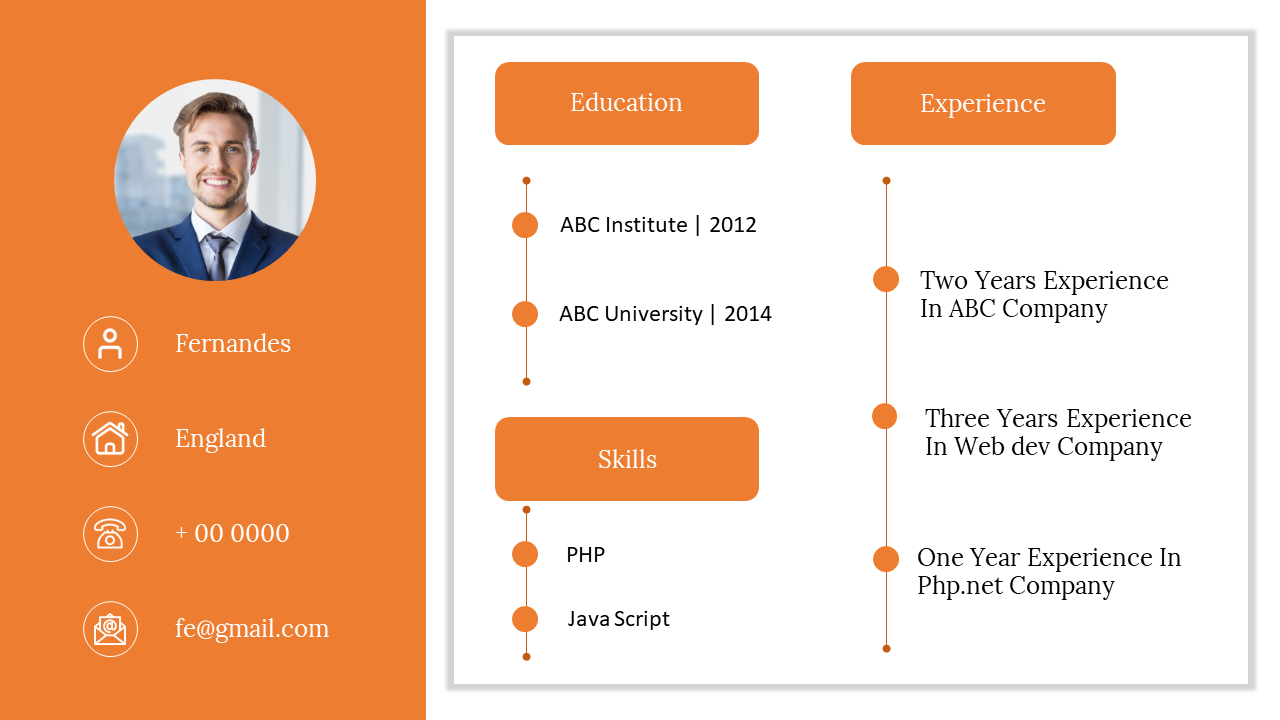 Fernandes

England

+ 00 0000

fe@gmail.com

Education

ABC Institute | 2012

ABC University | 2014

Skills

PHP

Java Script

Experience

Two Years Experience In ABC Company

Three Years Experience In Web dev Company

One Year Experience In Php.net Company